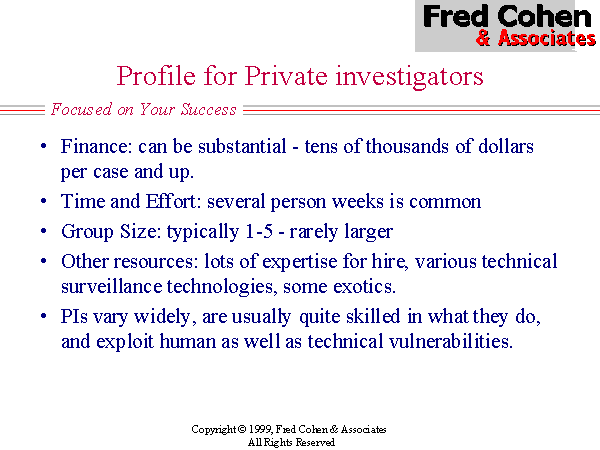 Fred Cohen
& Associates

Profile for Private investigators

Focused on Your Success

• Finance: can be substantial - tens of thousands of dollars per case and up.
• Time and Effort: several person weeks is common
• Group Size: typically 1-5 - rarely larger
• Other resources: lots of expertise for hire, various technical surveillance technologies, some exotics.
• PIs vary widely, are usually quite skilled in what they do, and exploit human as well as technical vulnerabilities.

Copyright © 1999, Fred Cohen & Associates
All Rights Reserved